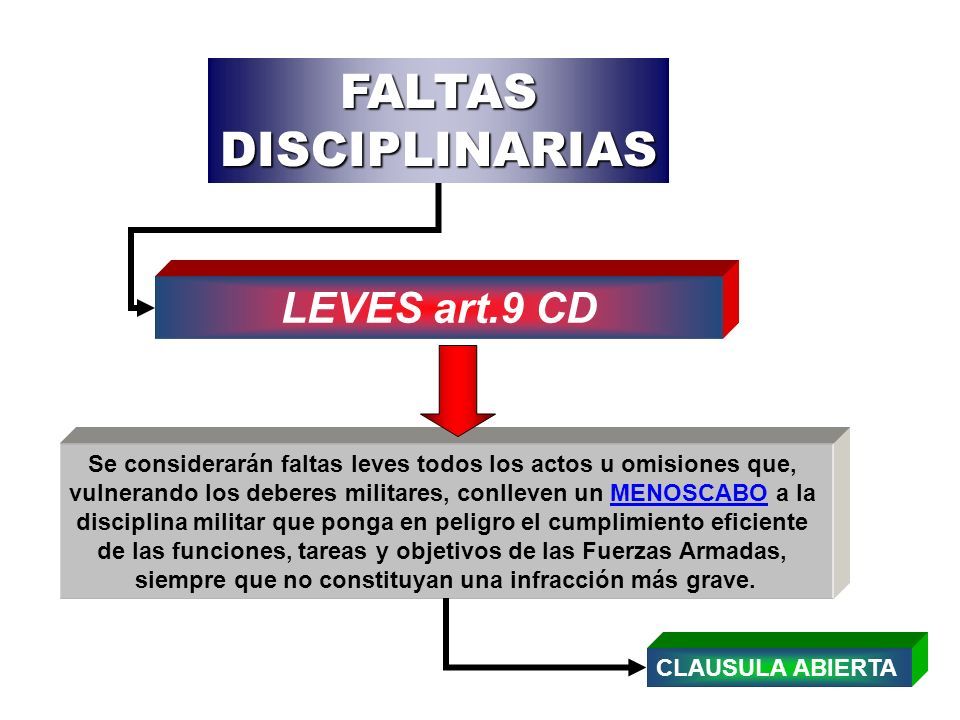 FALTAS DISCIPLINARIAS

LEVES art.9 CD

Se considerarán faltas leves todos los actos u omisiones que, vulnerando los deberes militares, conlleven un MENOSCABO a la disciplina militar que ponga en peligro el cumplimiento eficiente de las funciones, tareas y objetivos de las Fuerzas Armadas, siempre que no constituyan una infracción más grave.

CLAUSULA ABIERTA